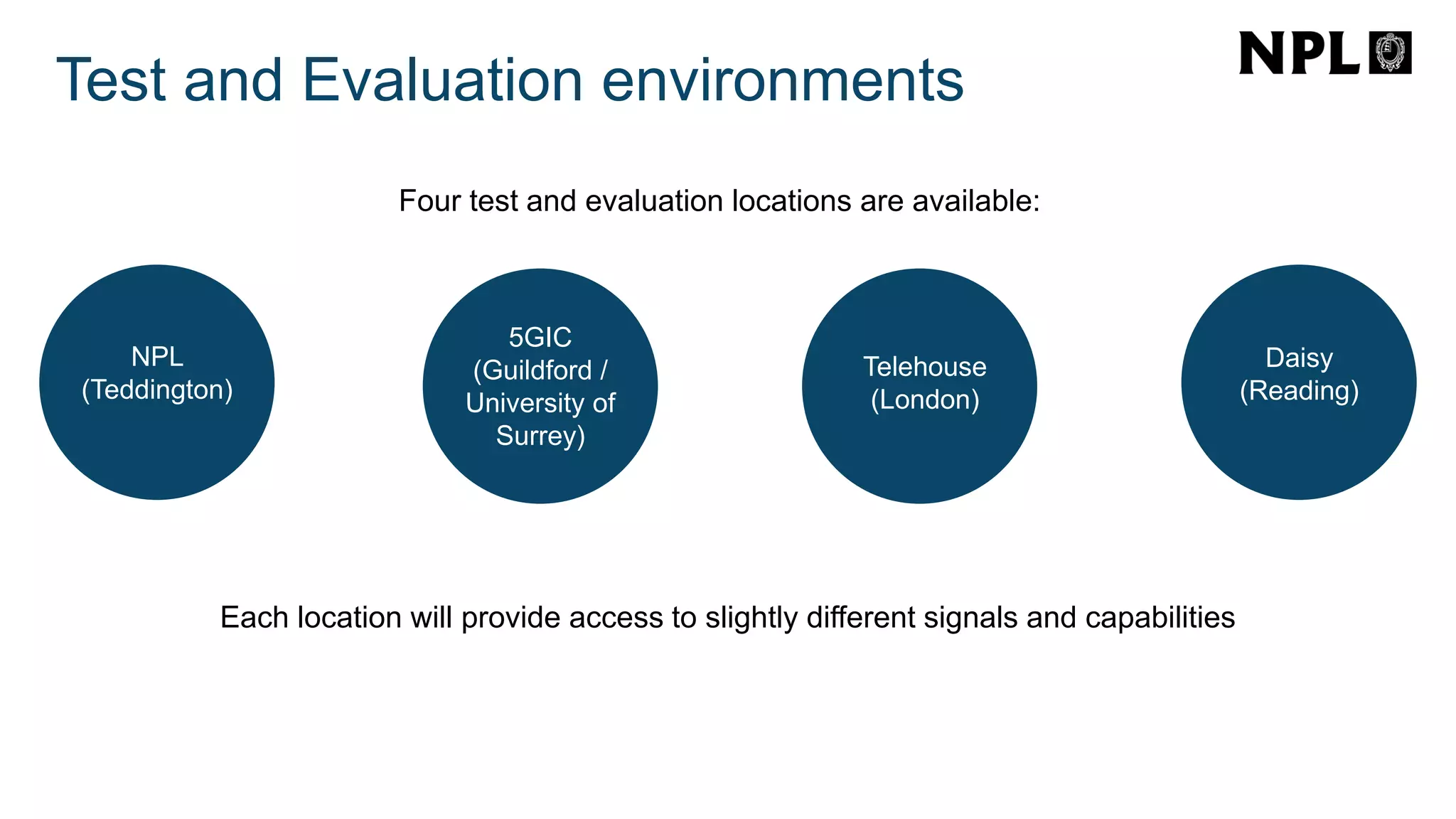 Test and Evaluation environments

NPL

Four test and evaluation locations are available:

NPL (Teddington)

5GIC (Guildford / University of Surrey)

Telehouse (London)

Daisy (Reading)

Each location will provide access to slightly different signals and capabilities